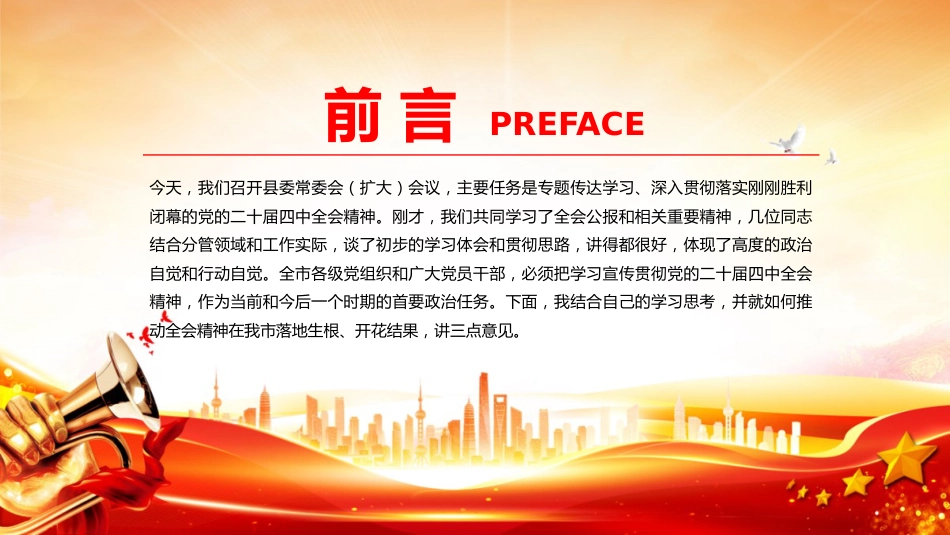 前言 PREFACE

今天，我们召开县委常委会（扩大）会议，主要任务是专题传达学习、深入贯彻落实刚刚胜利闭幕的党的二十届四中全会精神。刚才，我们共同学习了全会公报和相关重要精神，几位同志结合分管领域和工作实际，谈了初步的学习体会和贯彻思路，讲得都很好，体现了高度的政治自觉和行动自觉。全市各级党组织和广大党员干部，必须把学习宣传贯彻党的二十届四中全会精神，作为当前和今后一个时期的首要政治任务。下面，我结合自己的学习思考，并就如何推动全会精神在我市落地生根、开花结果，讲三点意见。